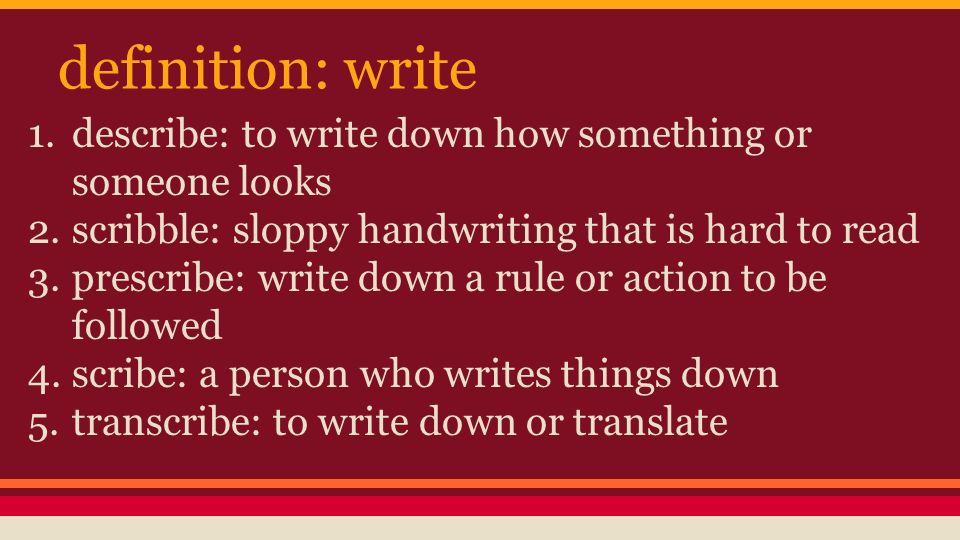 definition: write

1. describe: to write down how something or someone looks
2. scribble: sloppy handwriting that is hard to read
3. prescribe: write down a rule or action to be followed
4. scribe: a person who writes things down
5. transcribe: to write down or translate